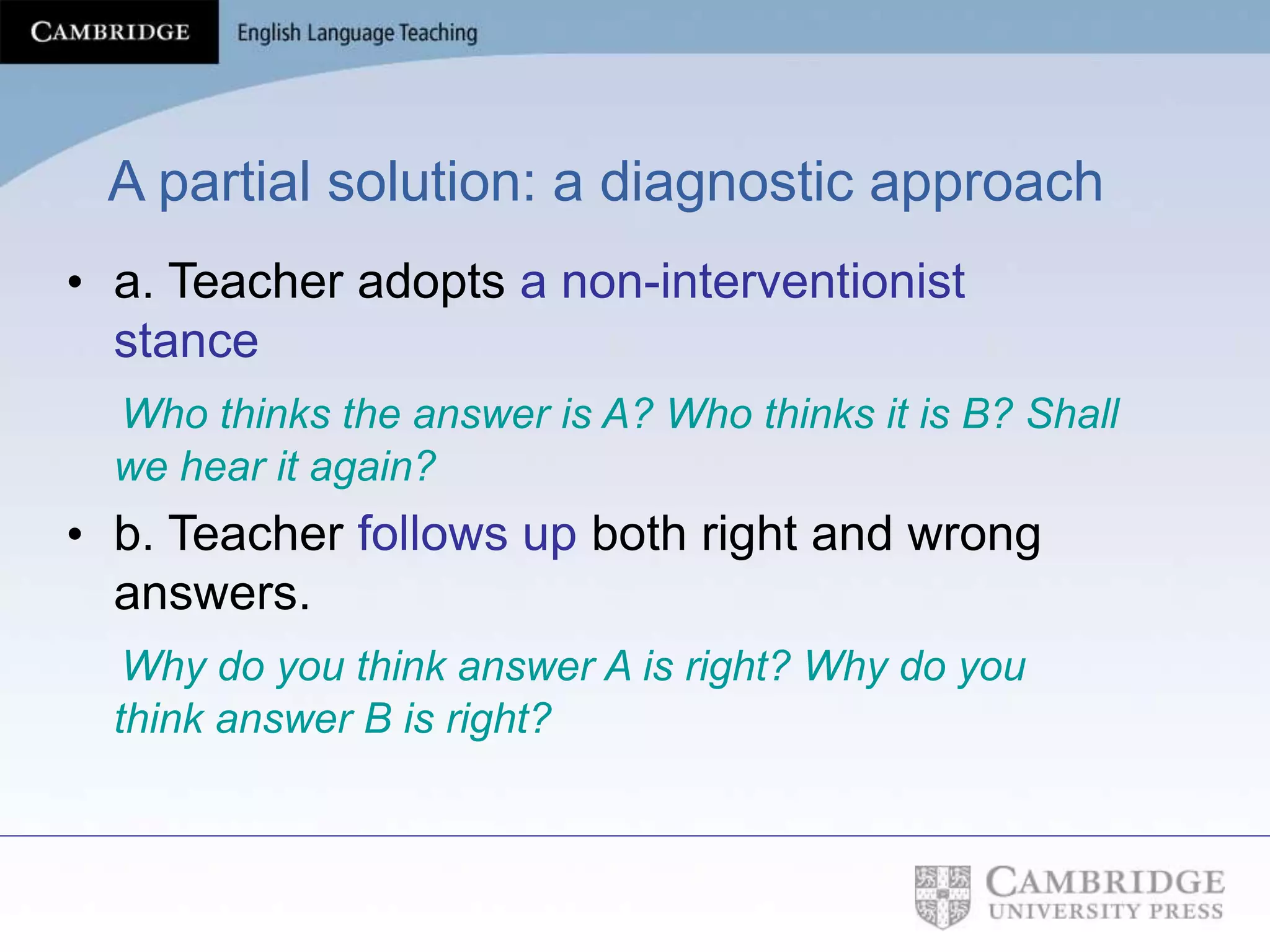 CAMBRIDGE English Language Teaching

A partial solution: a diagnostic approach

• a. Teacher adopts a non-interventionist stance

Who thinks the answer is A? Who thinks it is B? Shall we hear it again?

• b. Teacher follows up both right and wrong answers.

Why do you think answer A is right? Why do you think answer B is right?

CAMBRIDGE UNIVERSITY PRESS